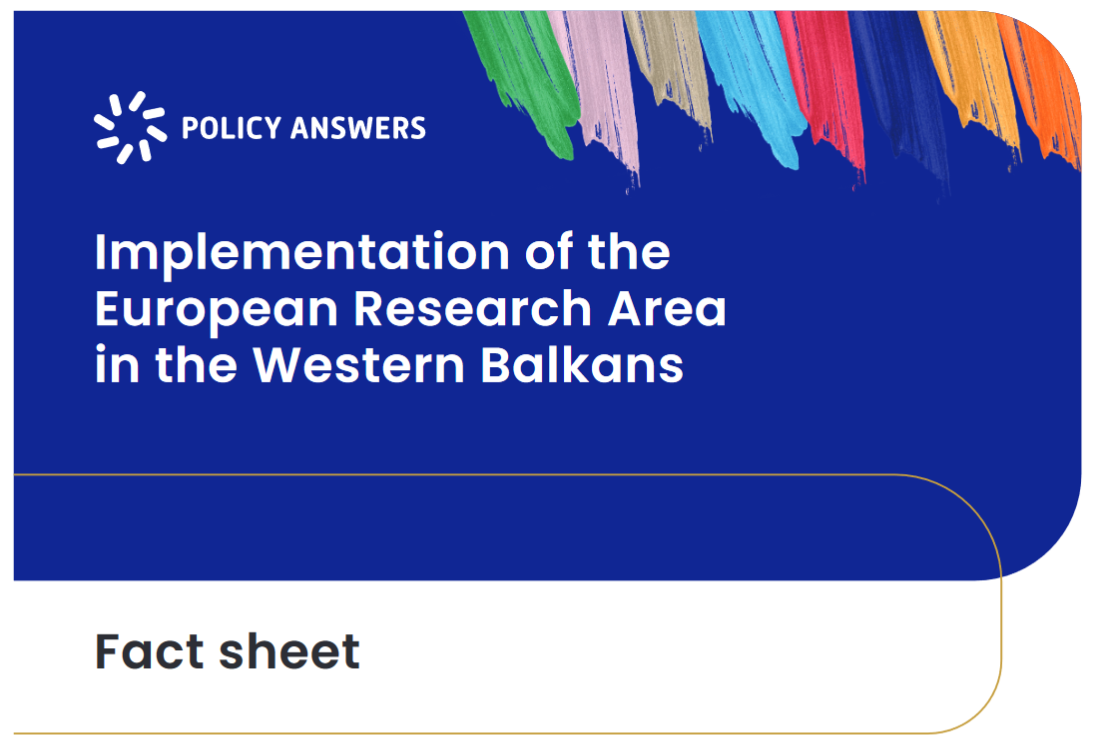 POLICY ANSWERS

Implementation of the European Research Area in the Western Balkans

Fact sheet